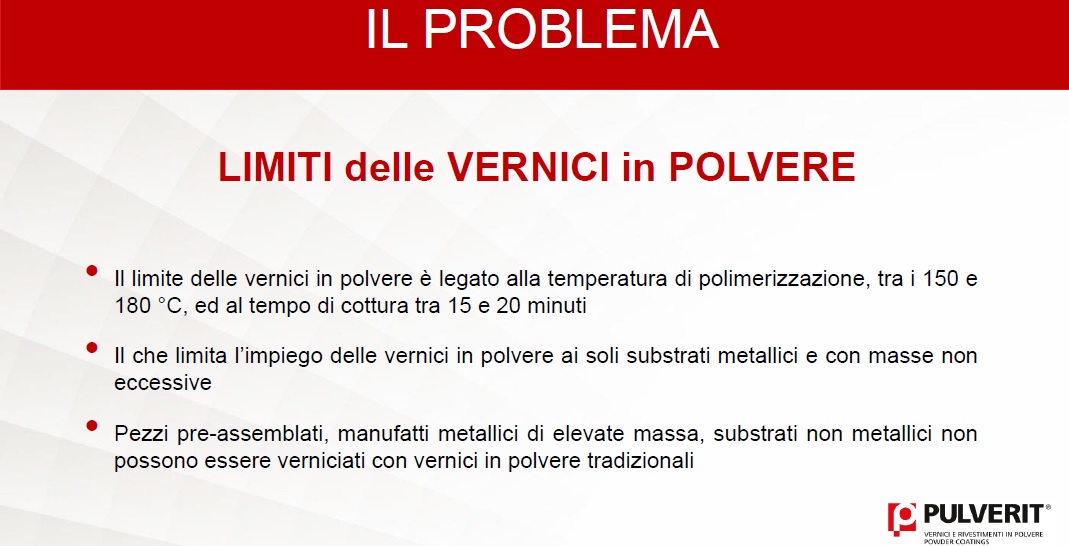 IL PROBLEMA

LIMITI delle VERNICI in POLVERE

• Il limite delle vernici in polvere è legato alla temperatura di polimerizzazione, tra i 150 e 180 °C, ed al tempo di cottura tra 15 e 20 minuti

• Il che limita l'impiego delle vernici in polvere ai soli substrati metallici e con masse non eccessive

• Pezzi pre-assemblati, manufatti metallici di elevate massa, substrati non metallici non possono essere verniciati con vernici in polvere tradizionali

PULVERIT®
VERNICI E RIVESTIMENTI IN POLVERE
POWDER COATINGS